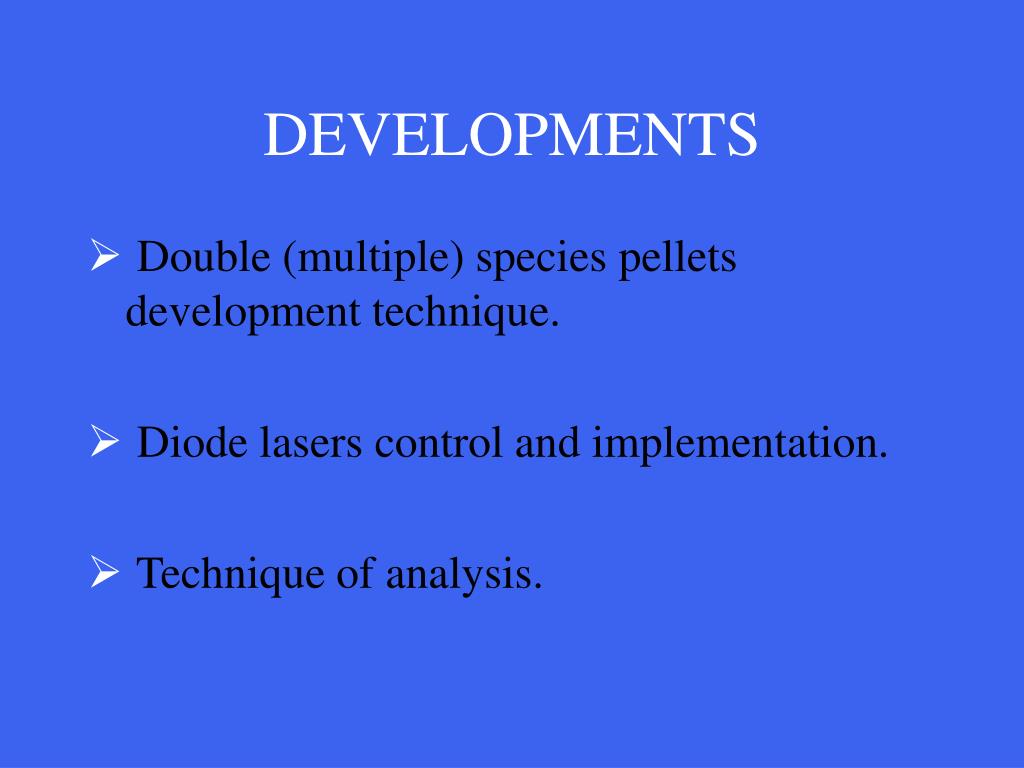 DEVELOPMENTS

➢ Double (multiple) species pellets development technique.

➢ Diode lasers control and implementation.

➢ Technique of analysis.